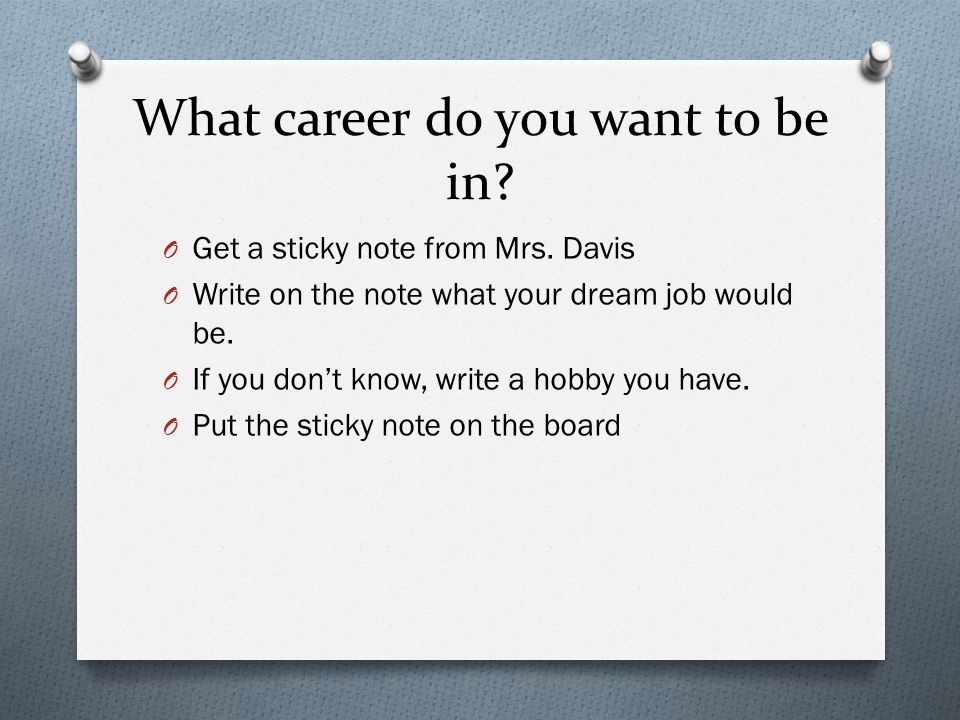 What career do you want to be in?

O Get a sticky note from Mrs. Davis
O Write on the note what your dream job would be.
O If you don’t know, write a hobby you have.
O Put the sticky note on the board